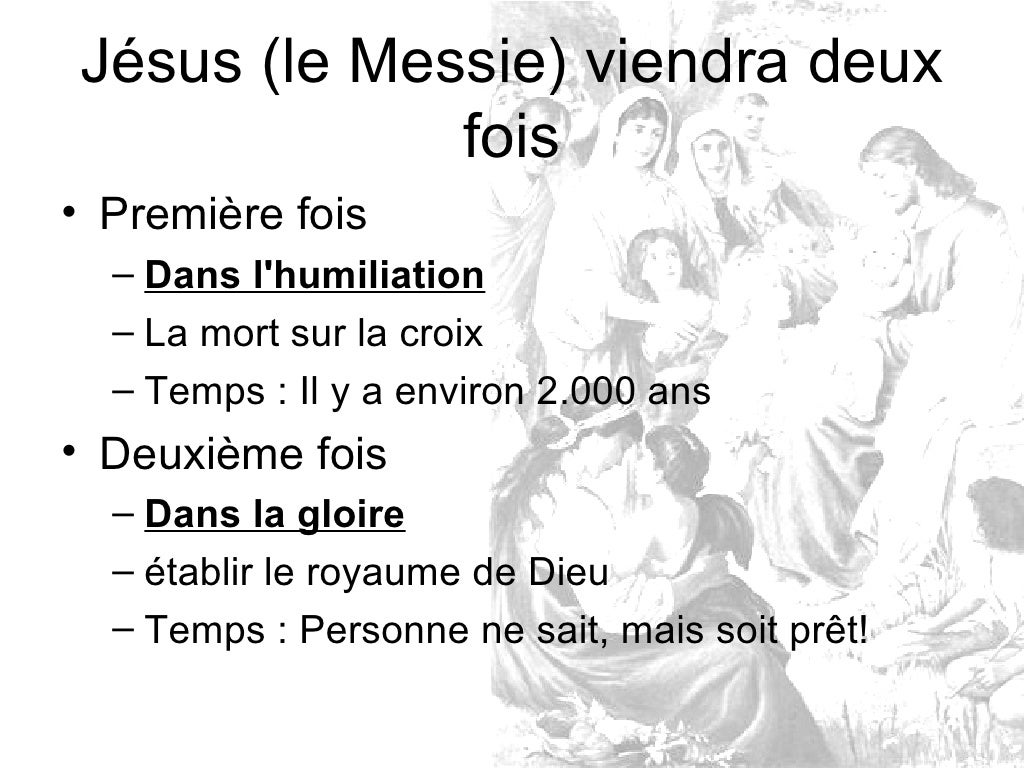 Jésus (le Messie) viendra deux fois

• Première fois
– Dans l'humiliation
– La mort sur la croix
– Temps : Il y a environ 2.000 ans
• Deuxième fois
– Dans la gloire
– établir le royaume de Dieu
– Temps : Personne ne sait, mais soit prêt!